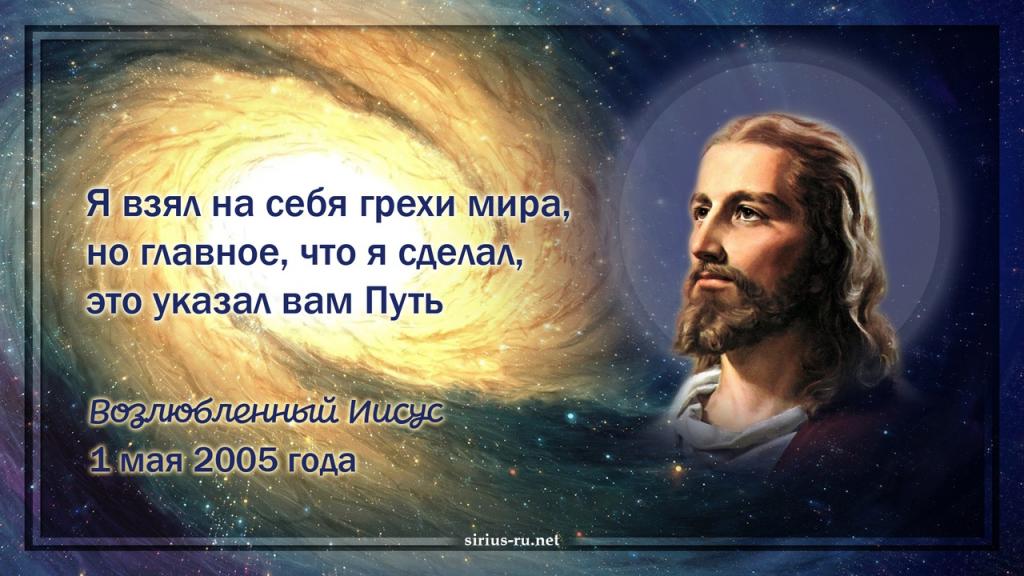 Я взял на себя грехи мира, но главное, что я сделал, это указал вам Путь

Возлюбленный Иисус
1 мая 2005 года

sirius-ru.net